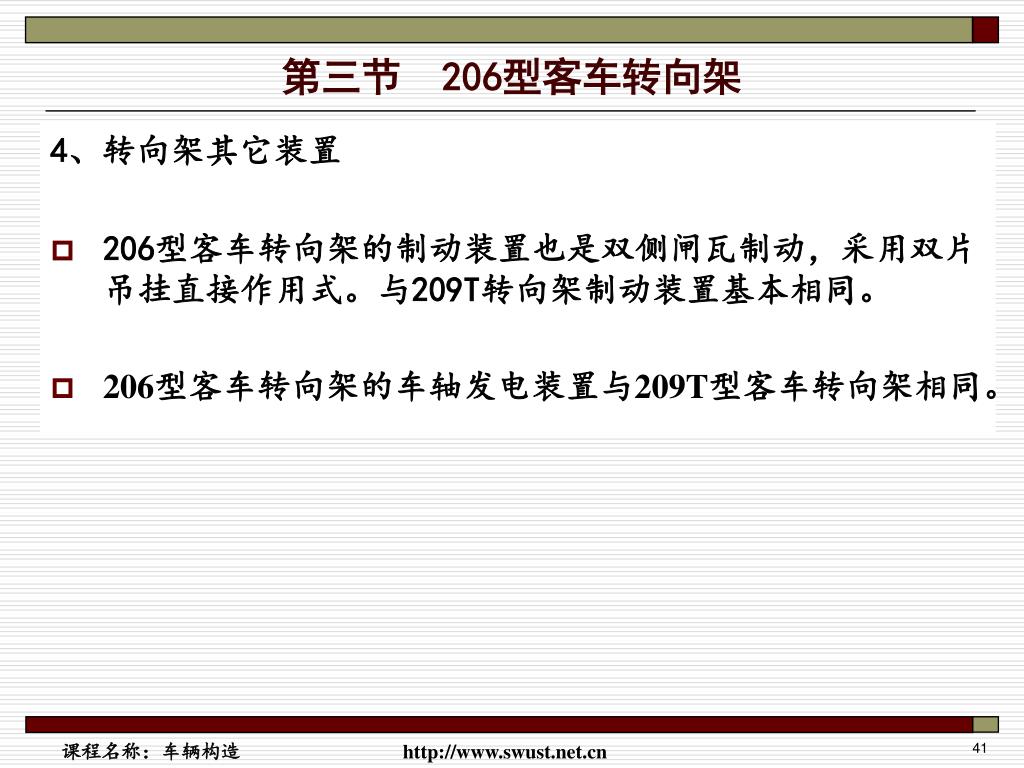 第三节　206型客车转向架

4、转向架其它装置

206型客车转向架的制动装置也是双侧闸瓦制动，采用双片吊挂直接作用式。与209T转向架制动装置基本相同。

206型客车转向架的车轴发电装置与209T型客车转向架相同。

课程名称：车辆构造　http://www.swust.net.cn　41